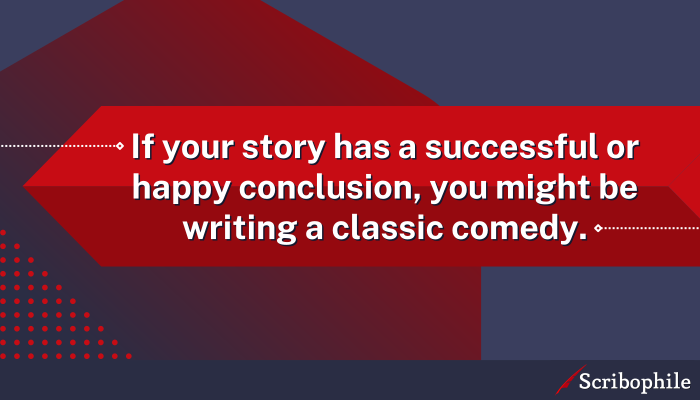 If your story has a successful or happy conclusion, you might be writing a classic comedy.

Scribophile